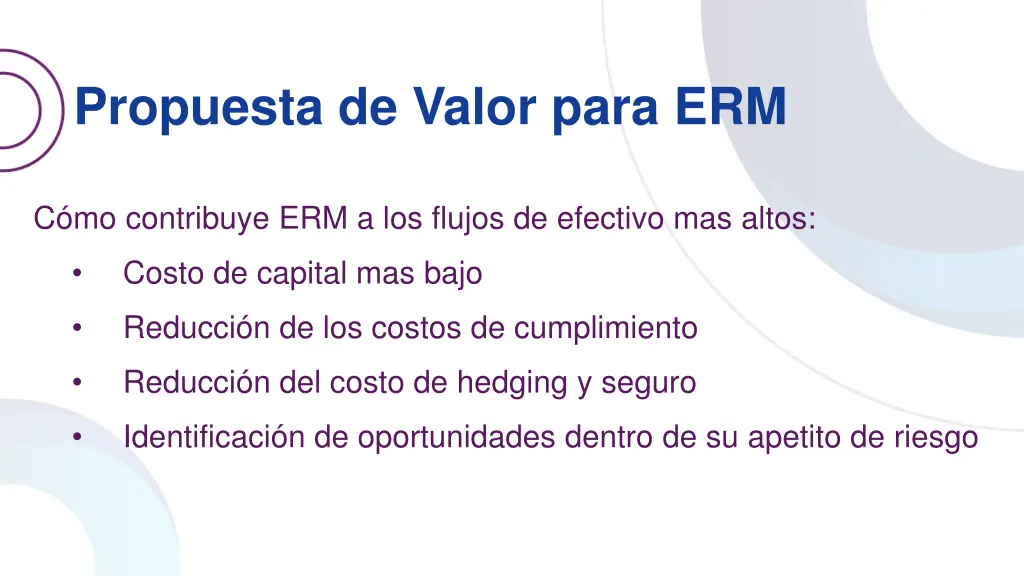 Propuesta de Valor para ERM

Cómo contribuye ERM a los flujos de efectivo mas altos:

• Costo de capital mas bajo
• Reducción de los costos de cumplimiento
• Reducción del costo de hedging y seguro
• Identificación de oportunidades dentro de su apetito de riesgo